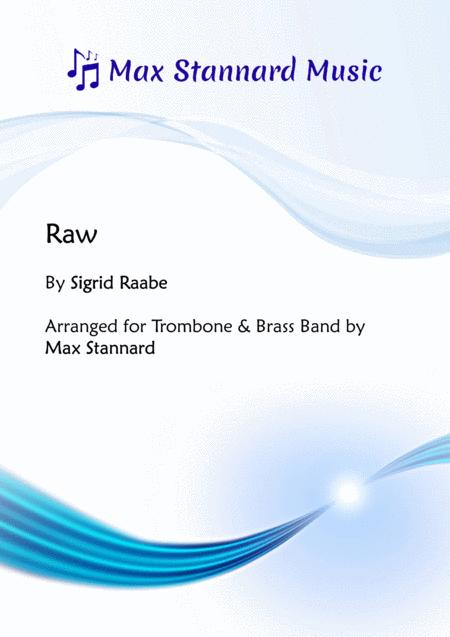 Max Stannard Music

Raw

By Sigrid Raabe

Arranged for Trombone & Brass Band by Max Stannard